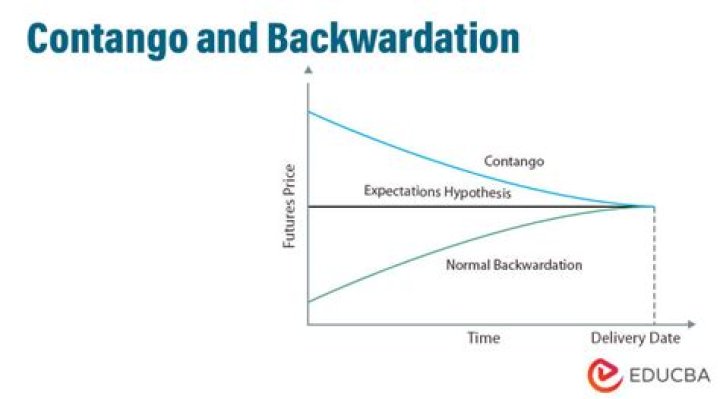 Contango and Backwardation

Futures Price

Contango

Expectations Hypothesis

Normal Backwardation

Time

Delivery Date

EDUCBA